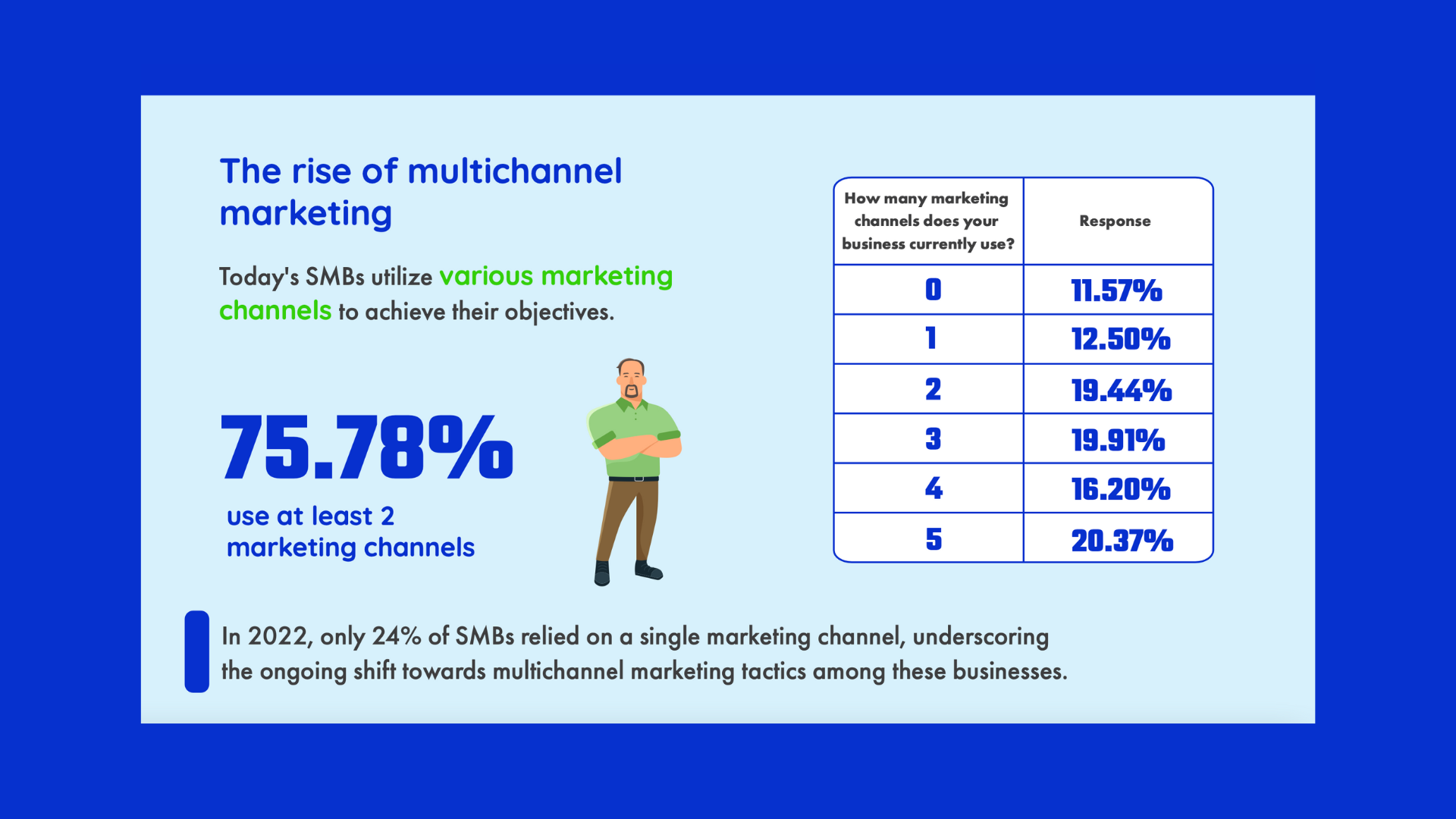 The rise of multichannel marketing

Today's SMBs utilize various marketing channels to achieve their objectives.

75.78%

use at least 2 marketing channels

| How many marketing channels does your business currently use? | Response |
|---|---|
| 0 | 11.57% |
| 1 | 12.50% |
| 2 | 19.44% |
| 3 | 19.91% |
| 4 | 16.20% |
| 5 | 20.37% |

In 2022, only 24% of SMBs relied on a single marketing channel, underscoring the ongoing shift towards multichannel marketing tactics among these businesses.